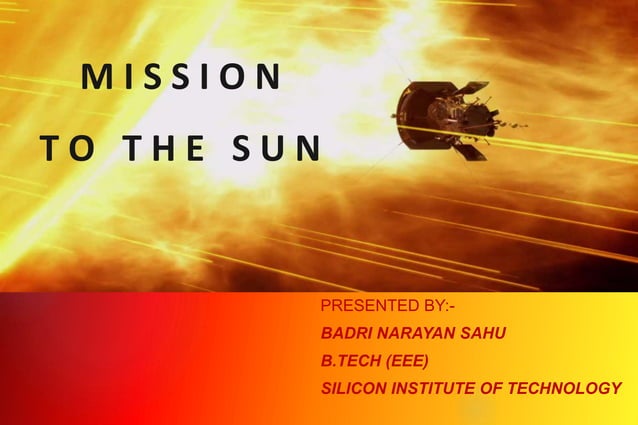 MISSION
TO THE SUN

PRESENTED BY:-
BADRI NARAYAN SAHU
B.TECH (EEE)
SILICON INSTITUTE OF TECHNOLOGY